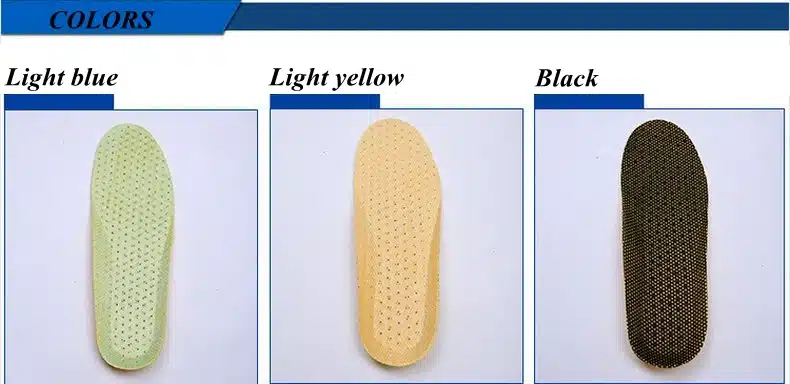 COLORS

Light blue

Light yellow

Black